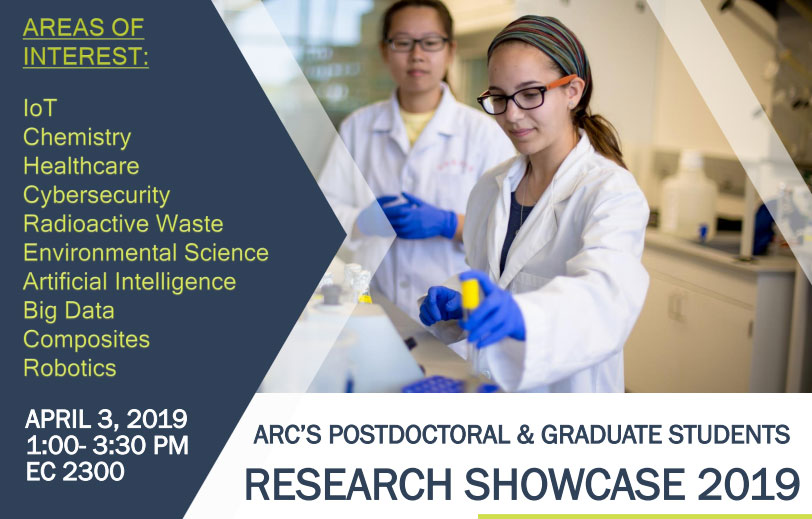 AREAS OF INTEREST:

IoT
Chemistry
Healthcare
Cybersecurity
Radioactive Waste
Environmental Science
Artificial Intelligence
Big Data
Composites
Robotics

APRIL 3, 2019
1:00- 3:30 PM
EC 2300

ARC'S POSTDOCTORAL & GRADUATE STUDENTS
RESEARCH SHOWCASE 2019